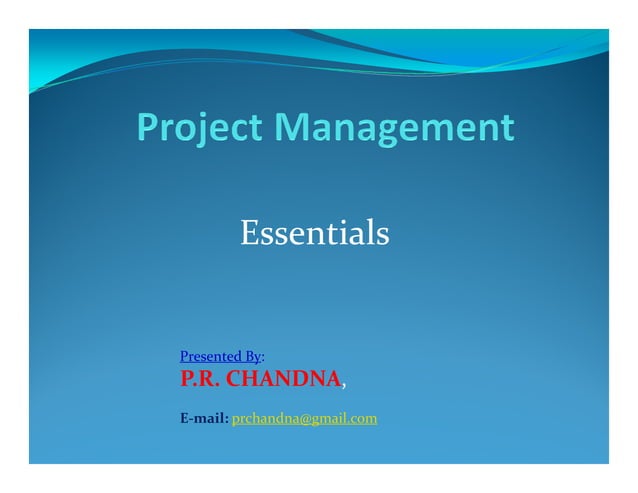 Project Management

Essentials

Presented By:
P.R. CHANDNA,

E-mail: prchandna@gmail.com